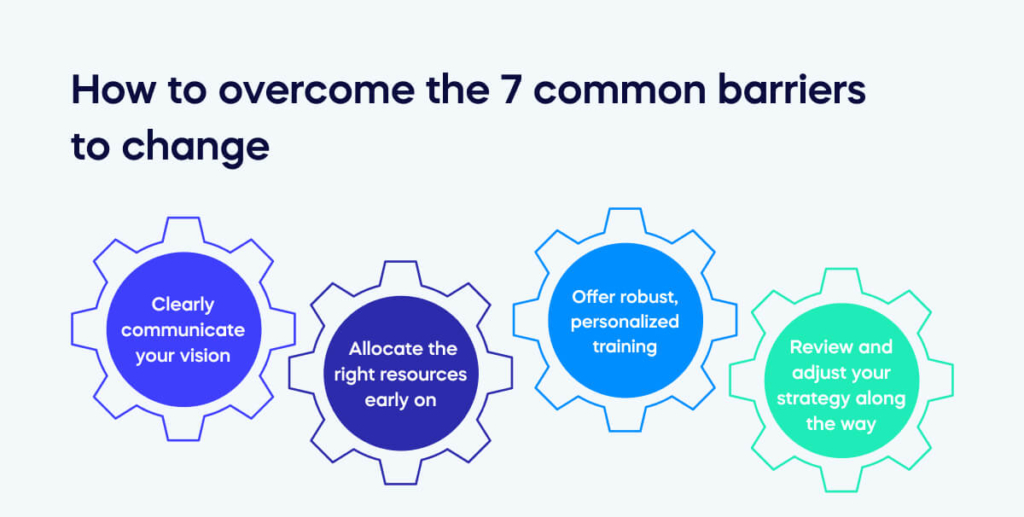 How to overcome the 7 common barriers to change

Clearly communicate your vision

Allocate the right resources early on

Offer robust, personalized training

Review and adjust your strategy along the way